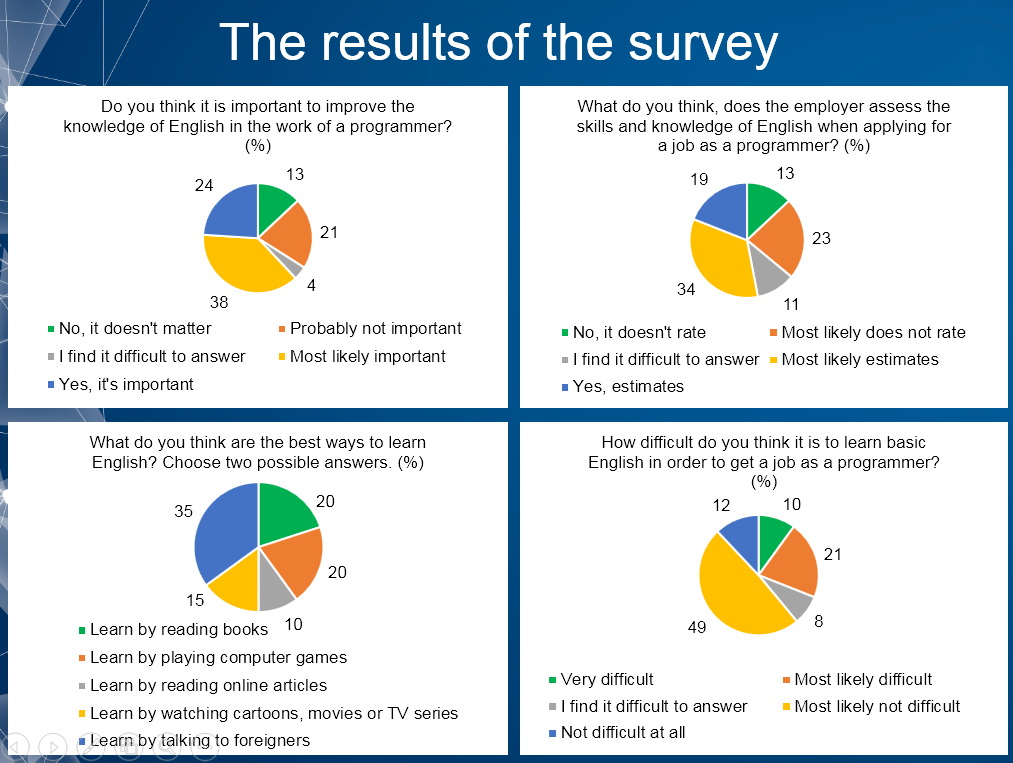 The results of the survey

Do you think it is important to improve the knowledge of English in the work of a programmer? (%)

13
21
4
38
24

No, it doesn't matter
Probably not important
I find it difficult to answer
Most likely important
Yes, it's important

What do you think, does the employer assess the skills and knowledge of English when applying for a job as a programmer? (%)

13
23
11
34
19

No, it doesn't rate
Most likely does not rate
I find it difficult to answer
Most likely estimates
Yes, estimates

What do you think are the best ways to learn English? Choose two possible answers. (%)

20
20
10
15
35

Learn by reading books
Learn by playing computer games
Learn by reading online articles
Learn by watching cartoons, movies or TV series
Learn by talking to foreigners

How difficult do you think it is to learn basic English in order to get a job as a programmer? (%)

10
21
8
49
12

Very difficult
Most likely difficult
I find it difficult to answer
Most likely not difficult
Not difficult at all